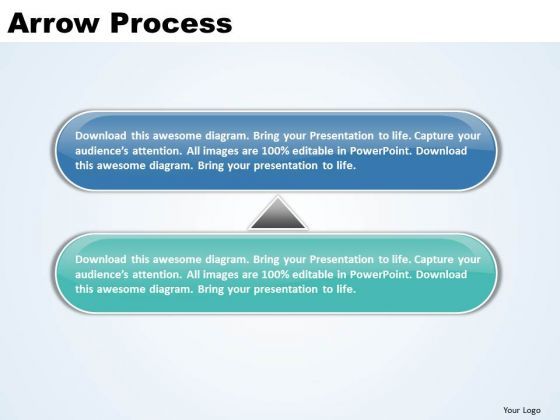 Arrow Process

Download this awesome diagram. Bring your Presentation to life. Capture your audience's attention. All images are 100% editable in PowerPoint. Download this awesome diagram. Bring your presentation to life.

Download this awesome diagram. Bring your Presentation to life. Capture your audience's attention. All images are 100% editable in PowerPoint. Download this awesome diagram. Bring your presentation to life.

Your Logo